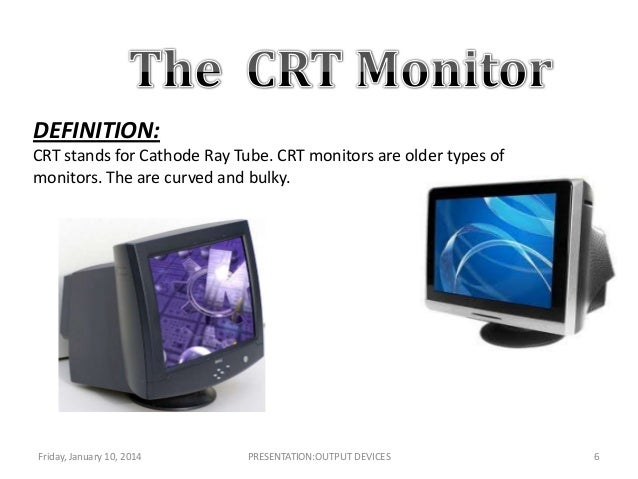 The CRT Monitor

DEFINITION:

CRT stands for Cathode Ray Tube. CRT monitors are older types of monitors. The are curved and bulky.

Friday, January 10, 2014

PRESENTATION:OUTPUT DEVICES

6